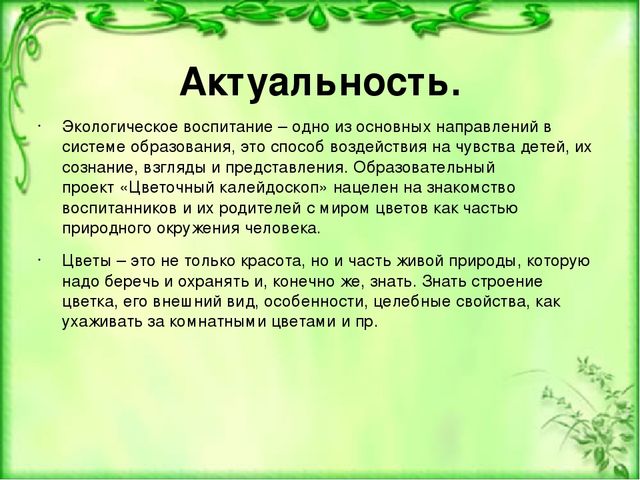 Актуальность.

· Экологическое воспитание – одно из основных направлений в системе образования, это способ воздействия на чувства детей, их сознание, взгляды и представления. Образовательный проект «Цветочный калейдоскоп» нацелен на знакомство воспитанников и их родителей с миром цветов как частью природного окружения человека.

· Цветы – это не только красота, но и часть живой природы, которую надо беречь и охранять и, конечно же, знать. Знать строение цветка, его внешний вид, особенности, целебные свойства, как ухаживать за комнатными цветами и пр.